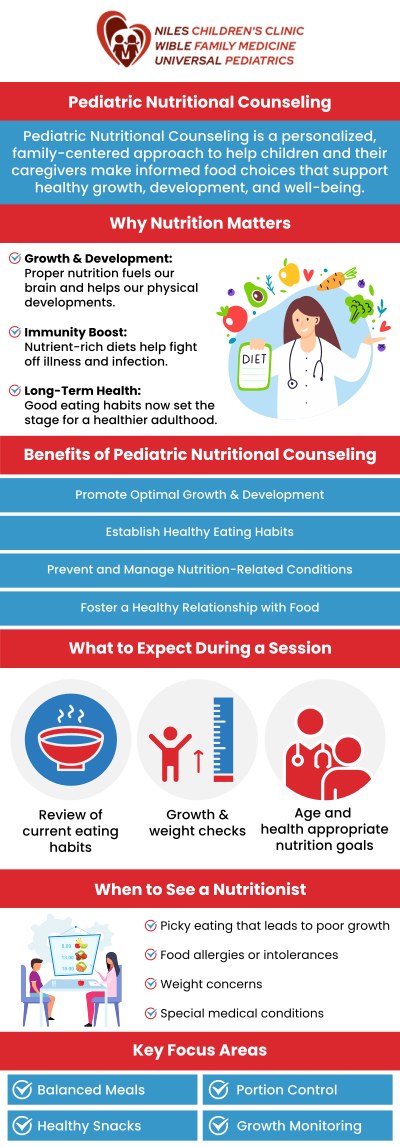 NILES CHILDREN'S CLINIC
WIBLE FAMILY MEDICINE
UNIVERSAL PEDIATRICS

Pediatric Nutritional Counseling

Pediatric Nutritional Counseling is a personalized, family-centered approach to help children and their caregivers make informed food choices that support healthy growth, development, and well-being.

Why Nutrition Matters

Growth & Development: Proper nutrition fuels our brain and helps our physical developments.

Immunity Boost: Nutrient-rich diets help fight off illness and infection.

Long-Term Health: Good eating habits now set the stage for a healthier adulthood.

DIET

Benefits of Pediatric Nutritional Counseling

Promote Optimal Growth & Development

Establish Healthy Eating Habits

Prevent and Manage Nutrition-Related Conditions

Foster a Healthy Relationship with Food

What to Expect During a Session

Review of current eating habits

Growth & weight checks

Age and health appropriate nutrition goals

When to See a Nutritionist

Picky eating that leads to poor growth

Food allergies or intolerances

Weight concerns

Special medical conditions

Key Focus Areas

Balanced Meals

Portion Control

Healthy Snacks

Growth Monitoring